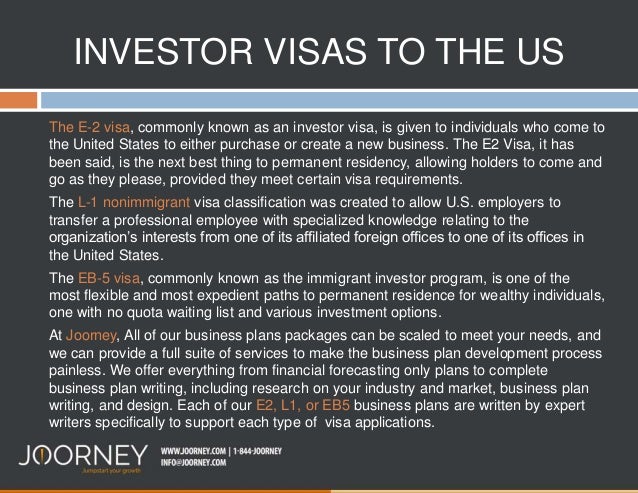 INVESTOR VISAS TO THE US

The E-2 visa, commonly known as an investor visa, is given to individuals who come to the United States to either purchase or create a new business. The E2 Visa, it has been said, is the next best thing to permanent residency, allowing holders to come and go as they please, provided they meet certain visa requirements.

The L-1 nonimmigrant visa classification was created to allow U.S. employers to transfer a professional employee with specialized knowledge relating to the organization's interests from one of its affiliated foreign offices to one of its offices in the United States.

The EB-5 visa, commonly known as the immigrant investor program, is one of the most flexible and most expedient paths to permanent residence for wealthy individuals, one with no quota waiting list and various investment options.

At Joorney, All of our business plans packages can be scaled to meet your needs, and we can provide a full suite of services to make the business plan development process painless. We offer everything from financial forecasting only plans to complete business plan writing, including research on your industry and market, business plan writing, and design. Each of our E2, L1, or EB5 business plans are written by expert writers specifically to support each type of visa applications.

JOORNEY
Jumpstart your growth

WWW.JOORNEY.COM | 1-844-JOORNEY
INFO@JOORNEY.COM